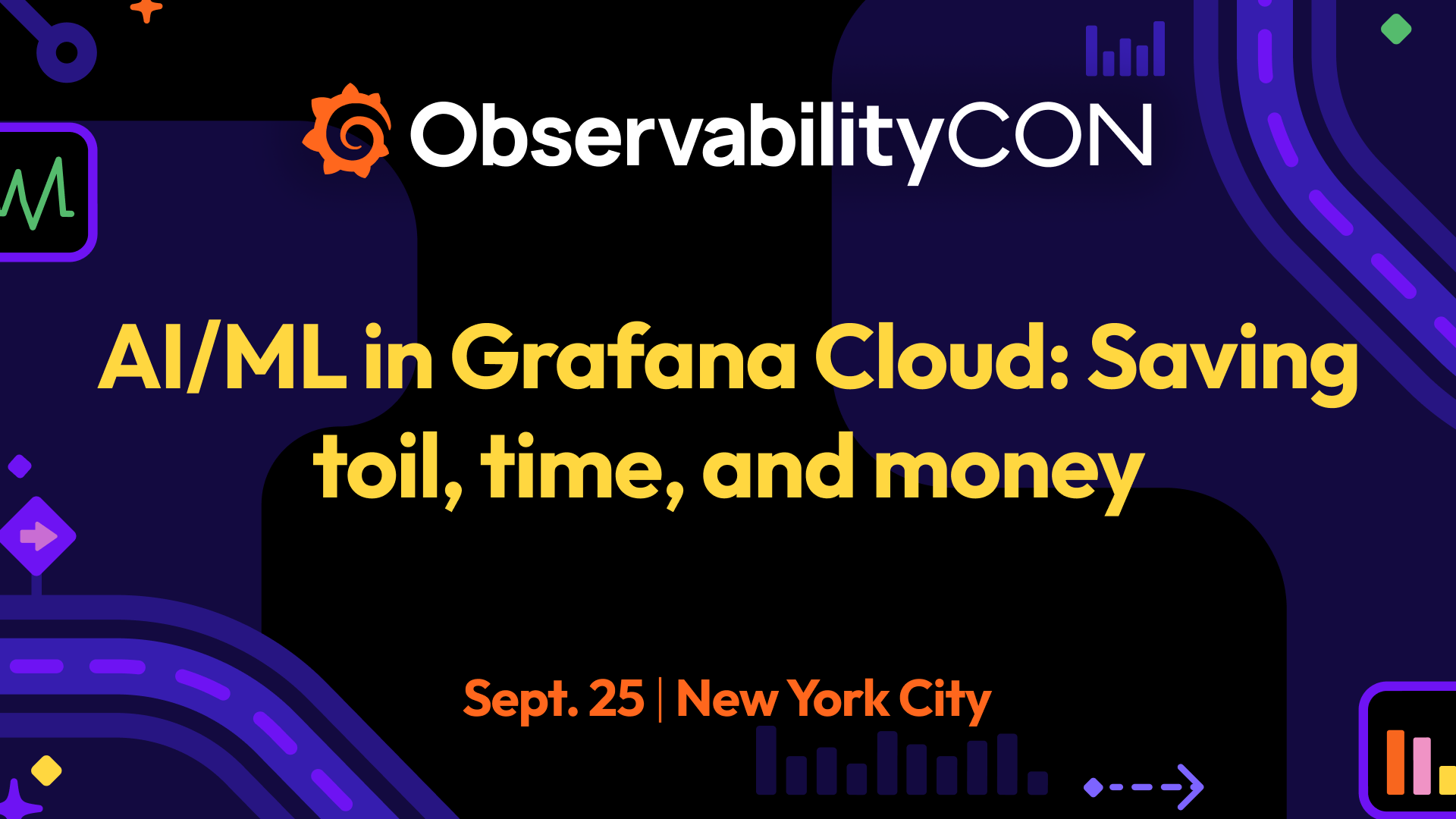 ObservabilityCON

AI/ML in Grafana Cloud: Saving toil, time, and money

Sept. 25 | New York City